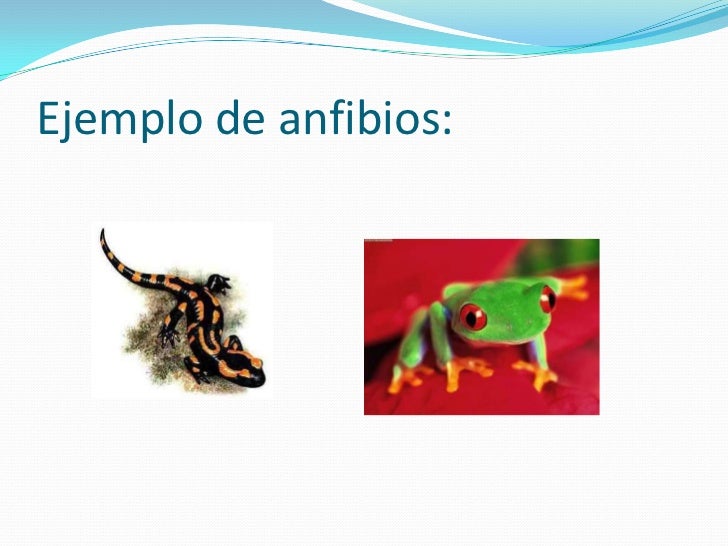 Ejemplo de anfibios: